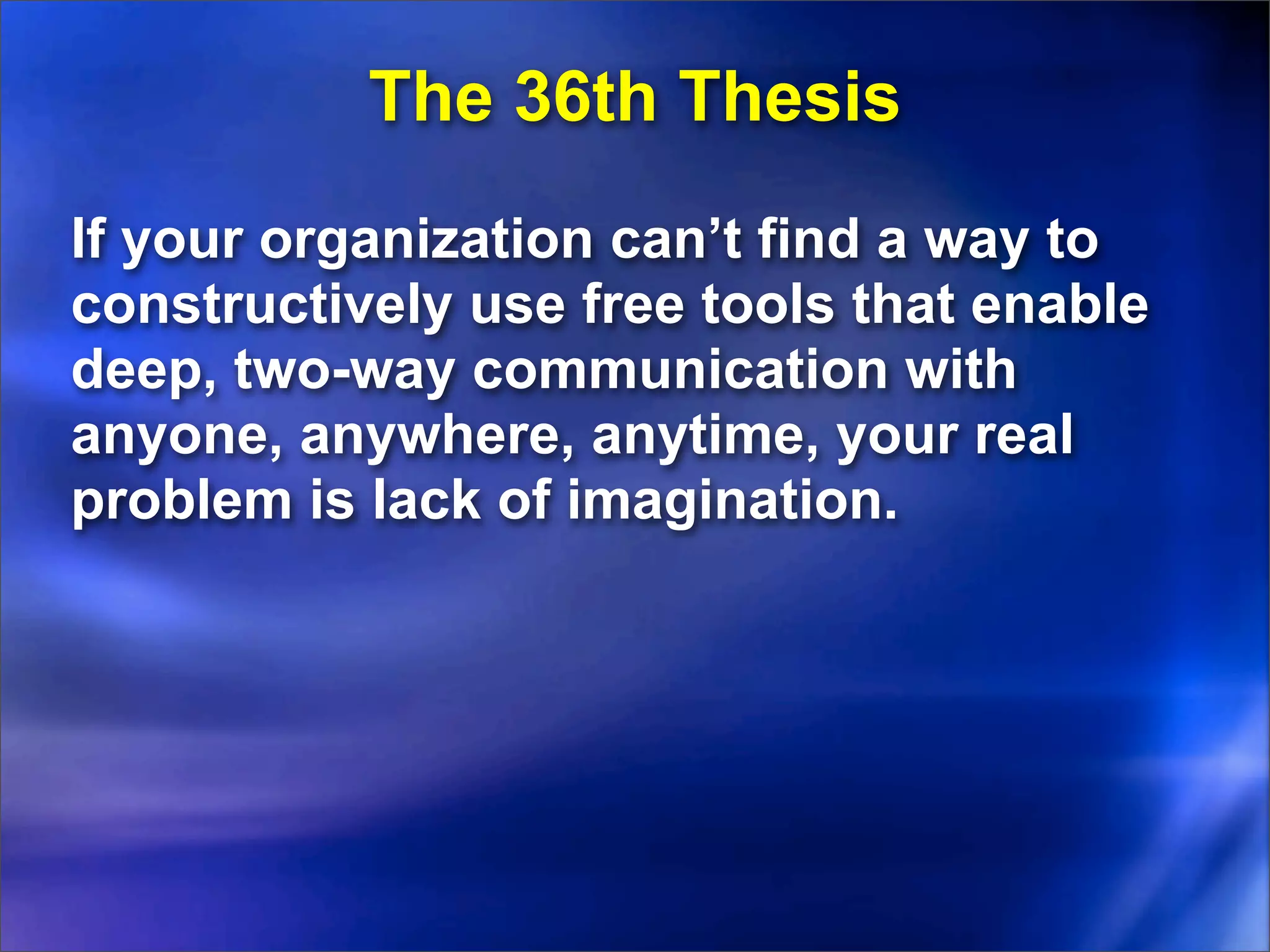 The 36th Thesis

If your organization can’t find a way to constructively use free tools that enable deep, two-way communication with anyone, anywhere, anytime, your real problem is lack of imagination.